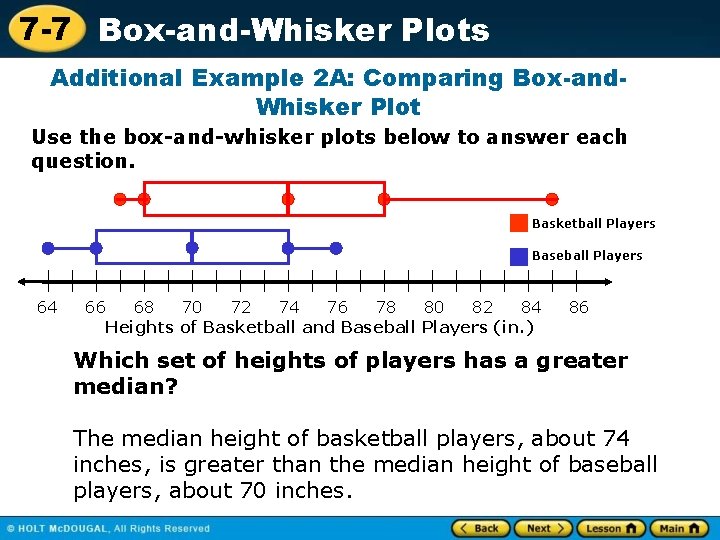 7-7 Box-and-Whisker Plots

Additional Example 2A: Comparing Box-and-Whisker Plot

Use the box-and-whisker plots below to answer each question.

Basketball Players

Baseball Players

64 66 68 70 72 74 76 78 80 82 84 86

Heights of Basketball and Baseball Players (in.)

Which set of heights of players has a greater median?

The median height of basketball players, about 74 inches, is greater than the median height of baseball players, about 70 inches.

© HOLT McDOUGAL, All Rights Reserved

Back Next Lesson Main